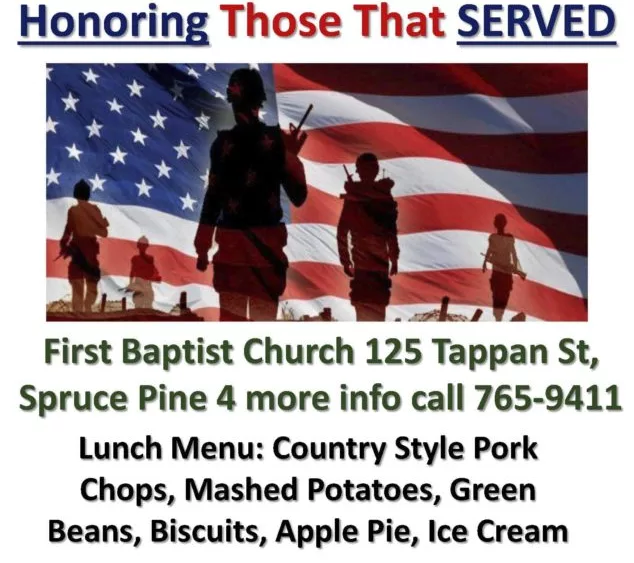 Honoring Those That SERVED

First Baptist Church 125 Tappan St, Spruce Pine 4 more info call 765-9411

Lunch Menu: Country Style Pork Chops, Mashed Potatoes, Green Beans, Biscuits, Apple Pie, Ice Cream